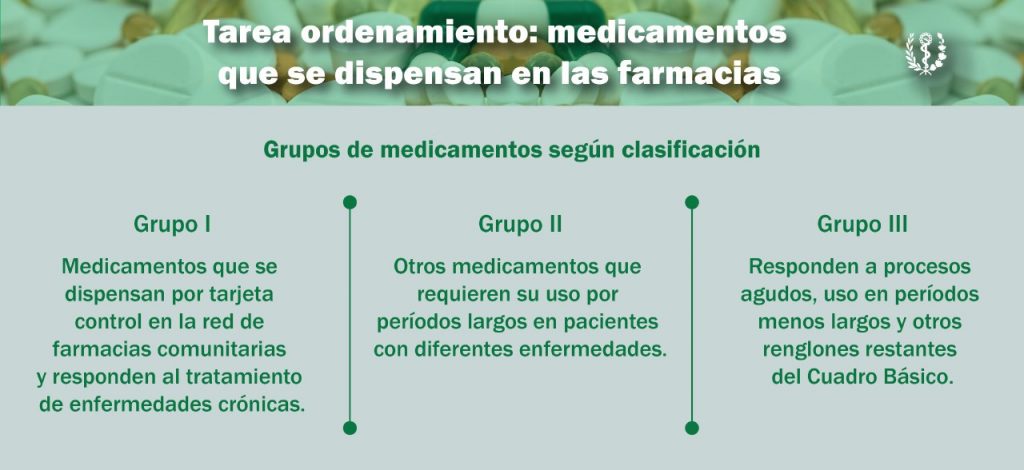 Tarea ordenamiento: medicamentos que se dispensan en las farmacias

Grupos de medicamentos según clasificación

Grupo I

Medicamentos que se dispensan por tarjeta control en la red de farmacias comunitarias y responden al tratamiento de enfermedades crónicas.

Grupo II

Otros medicamentos que requieren su uso por períodos largos en pacientes con diferentes enfermedades.

Grupo III

Responden a procesos agudos, uso en períodos menos largos y otros renglones restantes del Cuadro Básico.